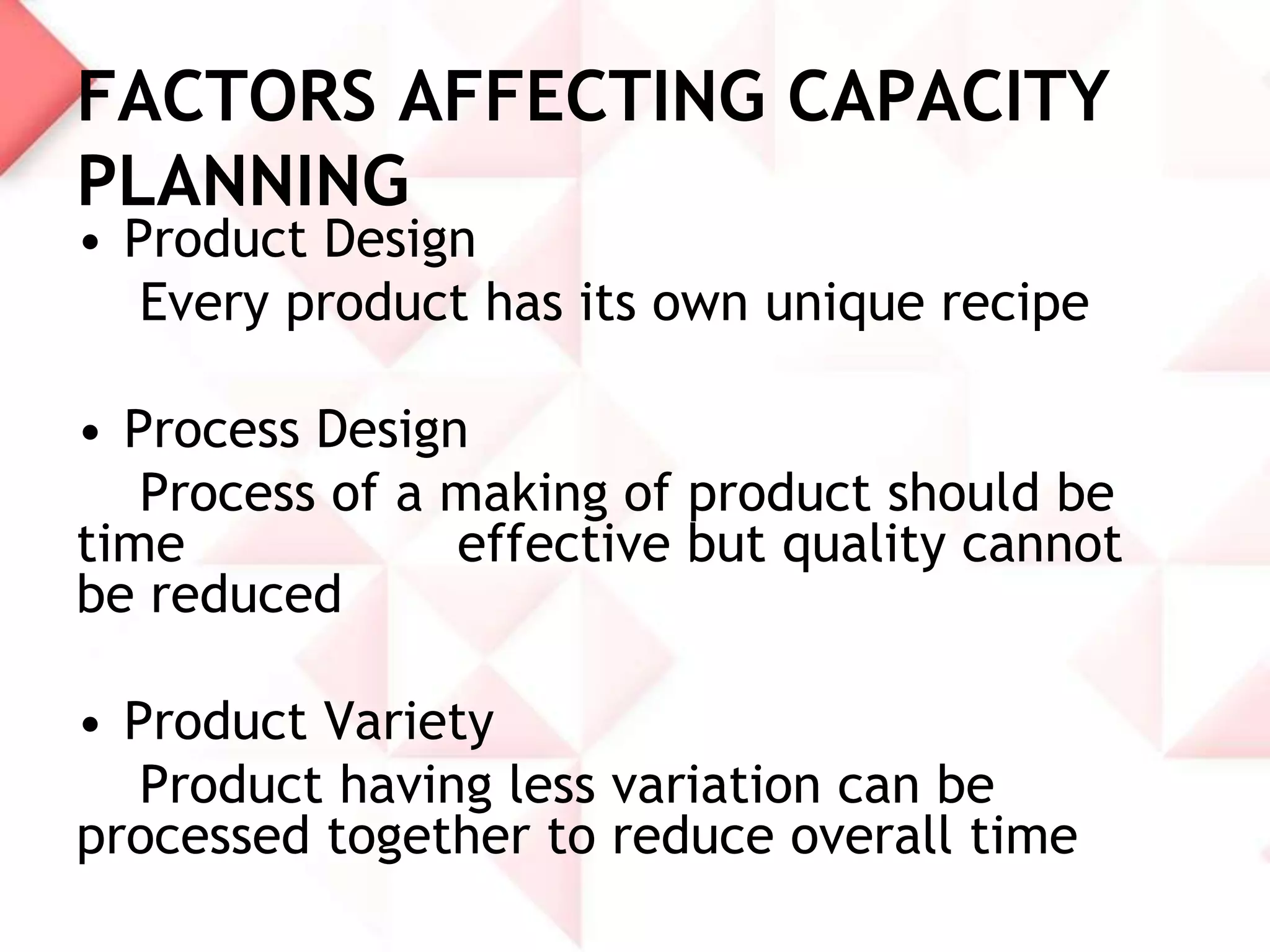 FACTORS AFFECTING CAPACITY PLANNING

• Product Design

Every product has its own unique recipe

• Process Design

Process of a making of product should be time effective but quality cannot be reduced

• Product Variety

Product having less variation can be processed together to reduce overall time